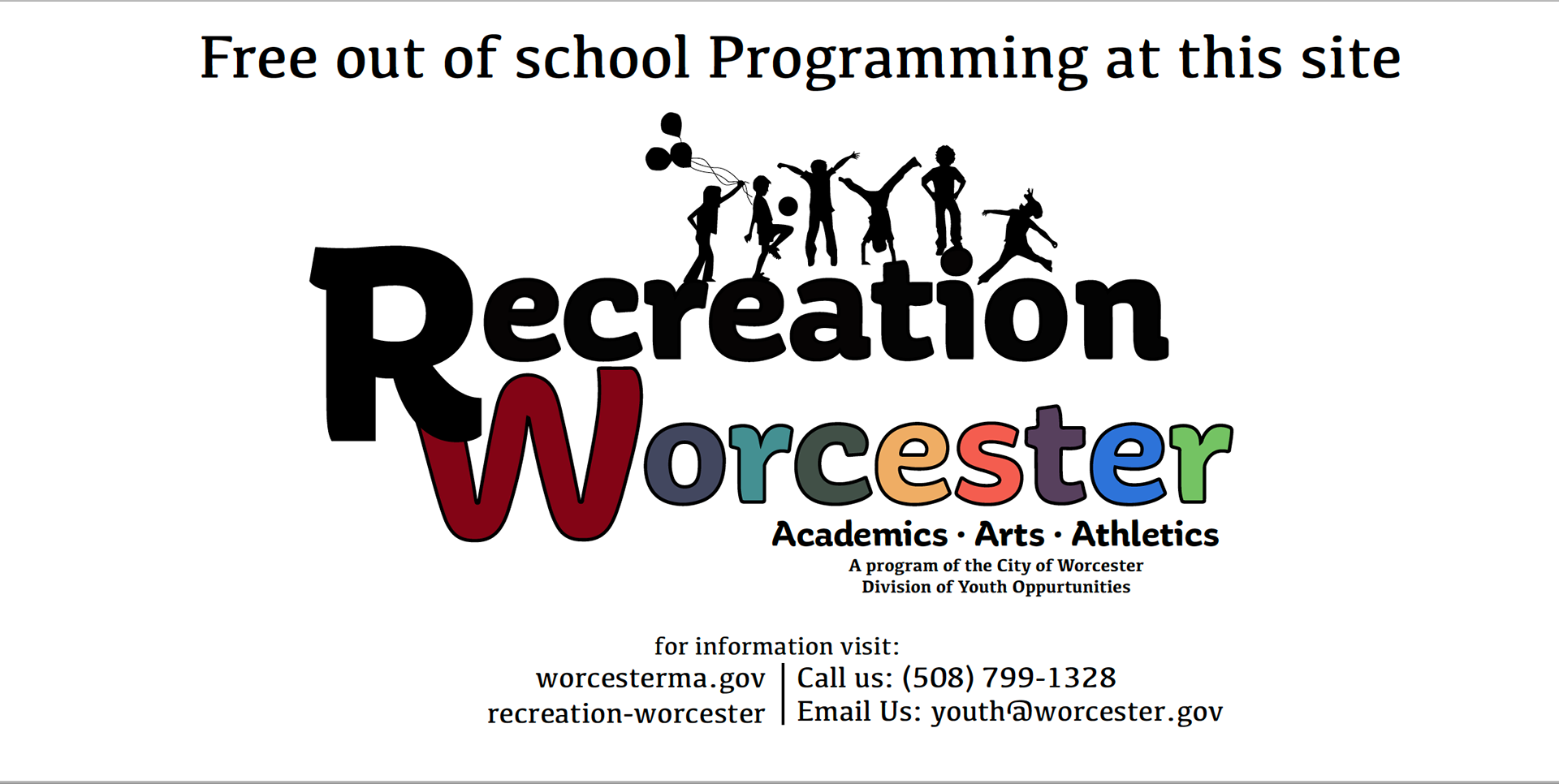 Free out of school Programming at this site

Recreation Worcester

Academics · Arts · Athletics

A program of the City of Worcester
Division of Youth Oppurtunities

for information visit:

worcesterma.gov
recreation-worcester

Call us: (508) 799-1328
Email Us: youth@worcester.gov